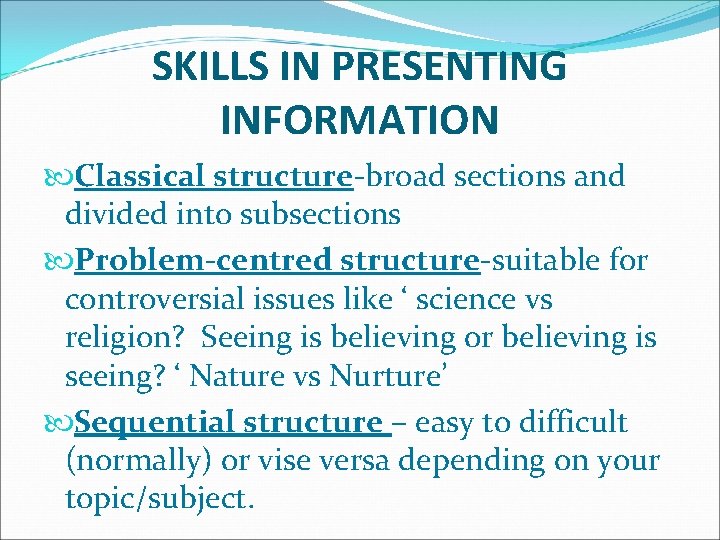 SKILLS IN PRESENTING INFORMATION

Classical structure-broad sections and divided into subsections

Problem-centred structure-suitable for controversial issues like ‘ science vs religion? Seeing is believing or believing is seeing? ‘ Nature vs Nurture’

Sequential structure – easy to difficult (normally) or vise versa depending on your topic/subject.